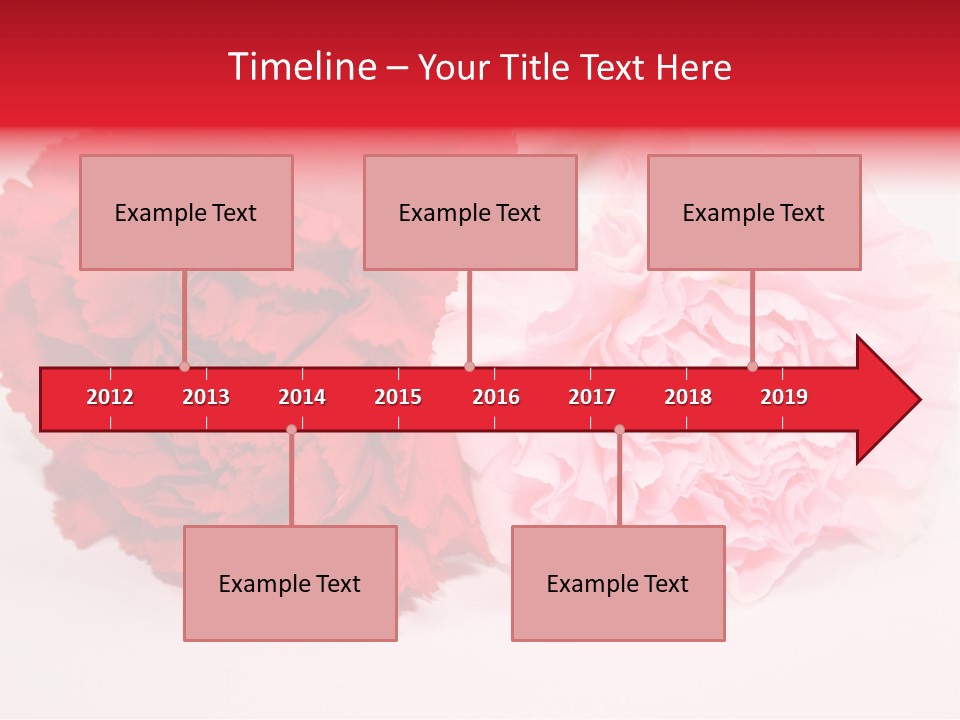 Timeline – Your Title Text Here

Example Text

Example Text

Example Text

2012 2013 2014 2015 2016 2017 2018 2019

Example Text

Example Text